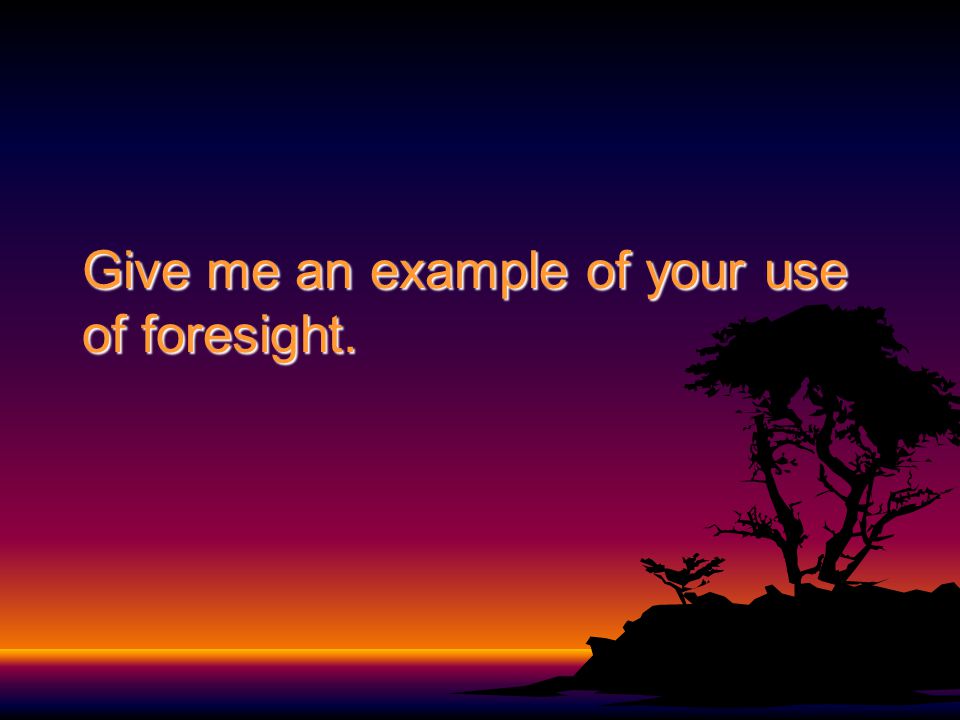 Give me an example of your use of foresight.